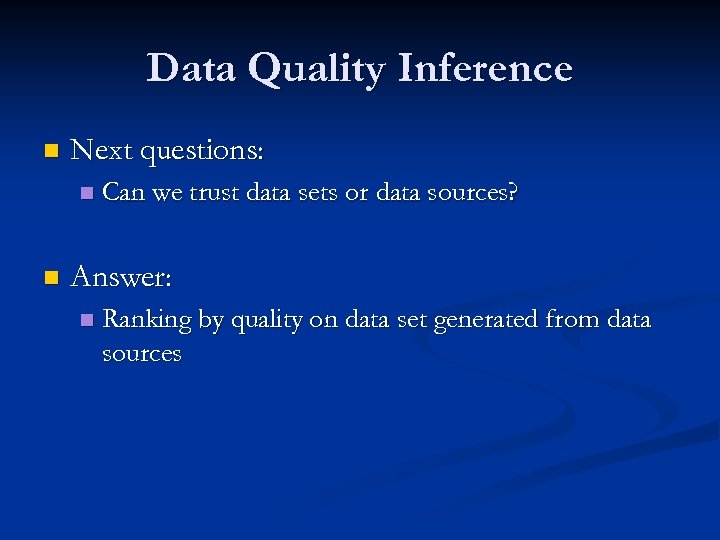 Data Quality Inference

Next questions:

Can we trust data sets or data sources?

Answer:

Ranking by quality on data set generated from data sources